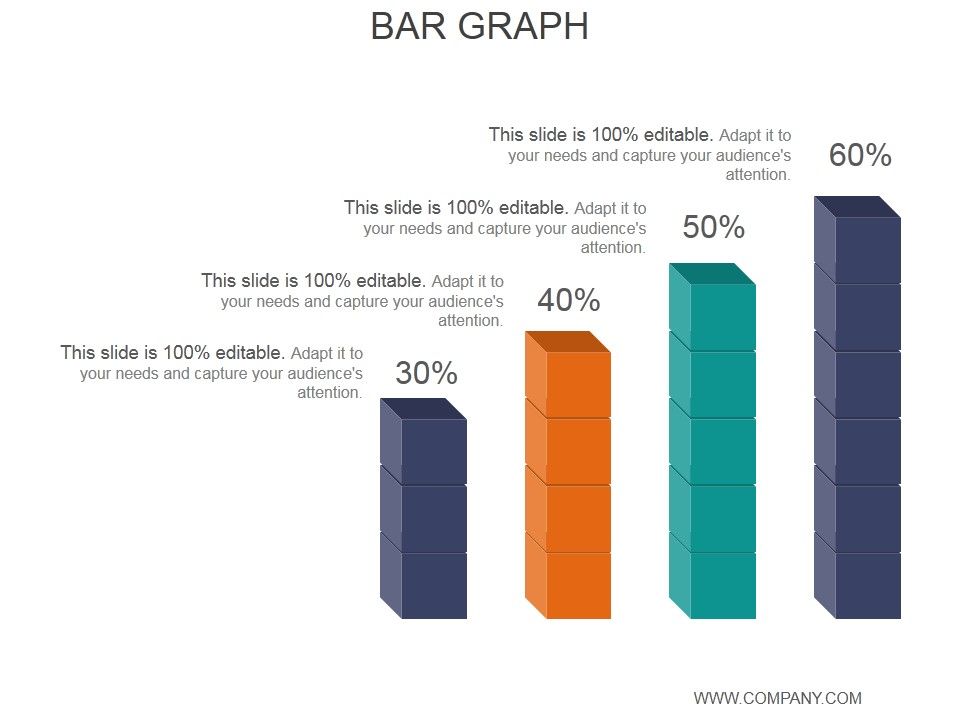 BAR GRAPH

This slide is 100% editable. Adapt it to your needs and capture your audience's attention.

60%

This slide is 100% editable. Adapt it to your needs and capture your audience's attention.

50%

This slide is 100% editable. Adapt it to your needs and capture your audience's attention.

40%

This slide is 100% editable. Adapt it to your needs and capture your audience's attention.

30%

WWW.COMPANY.COM